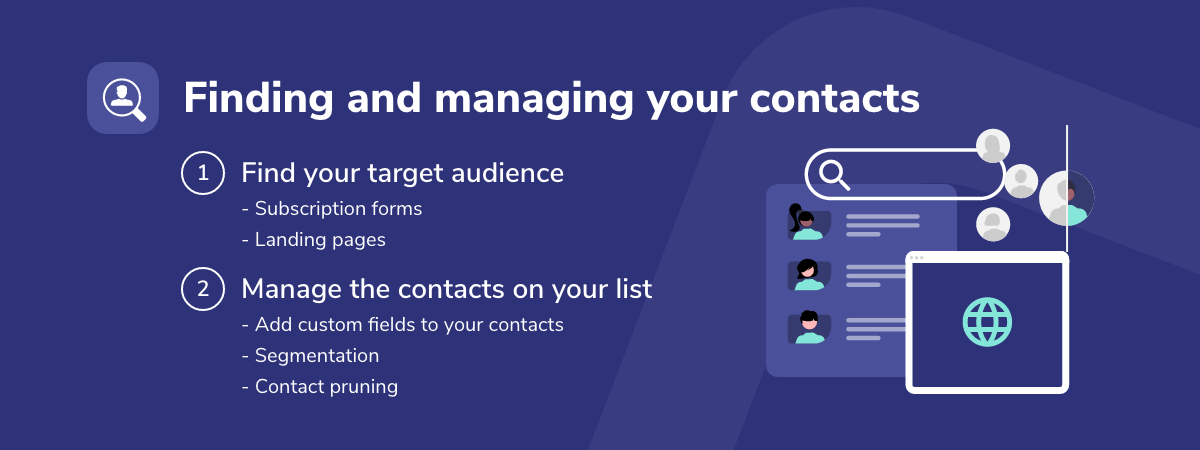 Finding and managing your contacts

1 Find your target audience
- Subscription forms
- Landing pages

2 Manage the contacts on your list
- Add custom fields to your contacts
- Segmentation
- Contact pruning